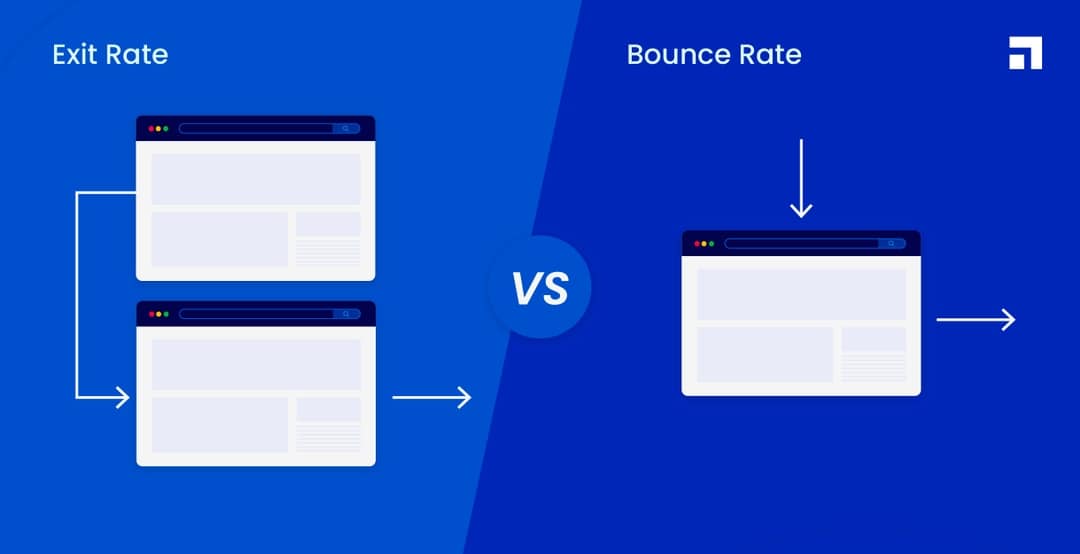 Exit Rate

VS

Bounce Rate